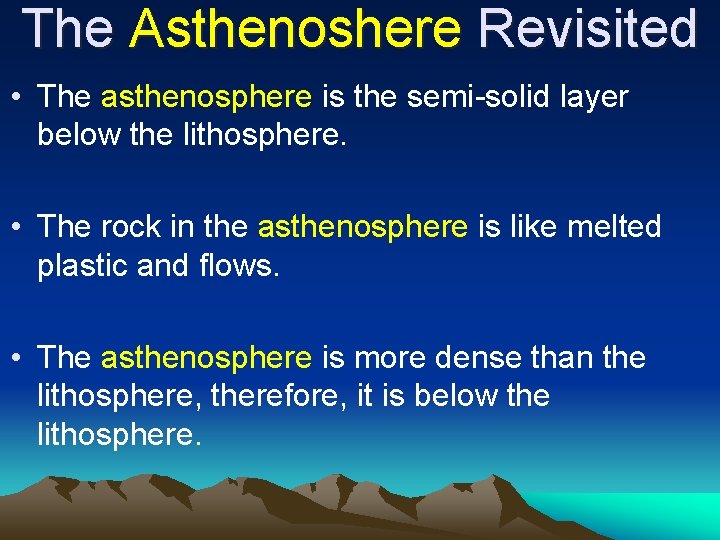 The Asthenoshere Revisited

• The asthenosphere is the semi-solid layer below the lithosphere.

• The rock in the asthenosphere is like melted plastic and flows.

• The asthenosphere is more dense than the lithosphere, therefore, it is below the lithosphere.